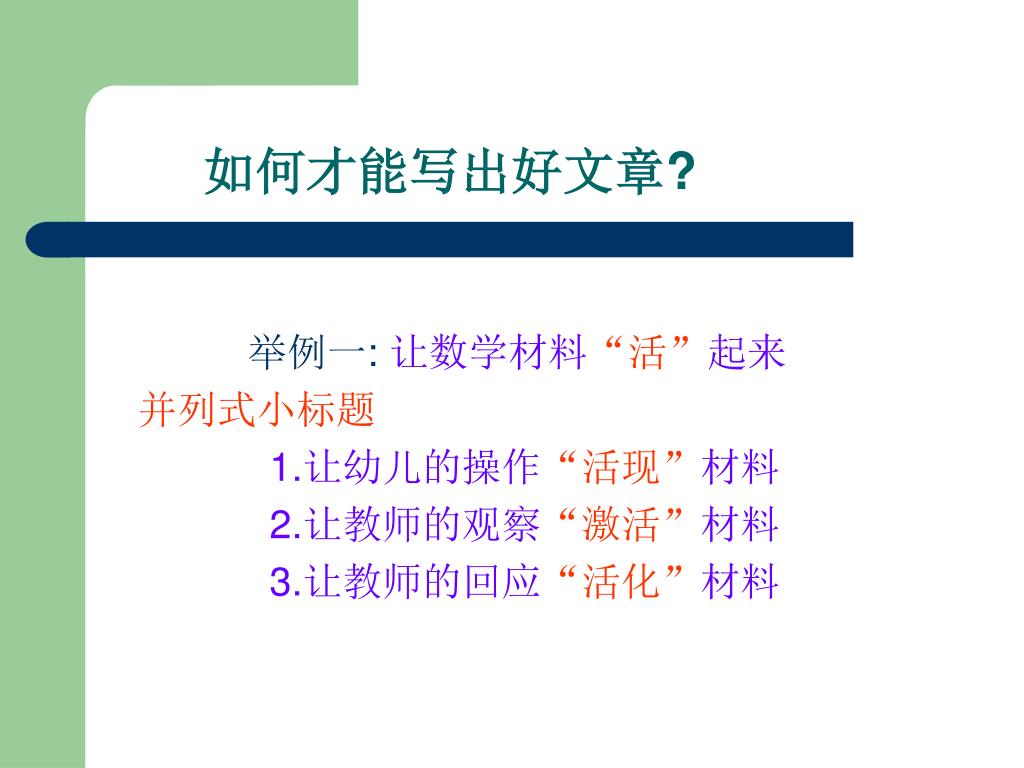 如何才能写出好文章?

举例一: 让数学材料“活”起来

并列式小标题

1.让幼儿的操作“活现”材料

2.让教师的观察“激活”材料

3.让教师的回应“活化”材料